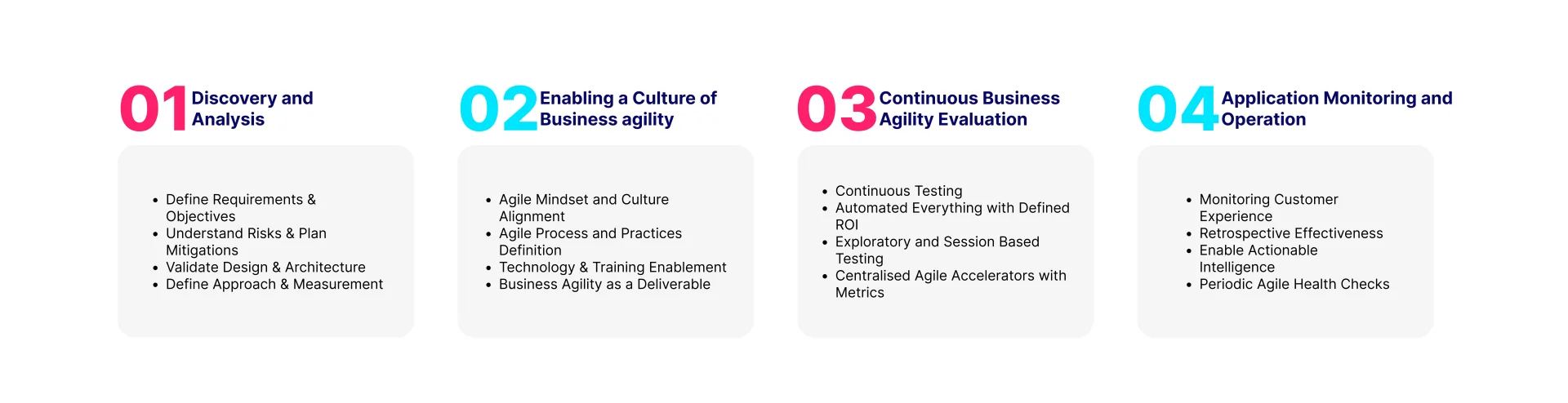 01 Discovery and Analysis

- Define Requirements & Objectives
- Understand Risks & Plan Mitigations
- Validate Design & Architecture
- Define Approach & Measurement

02 Enabling a Culture of Business agility

- Agile Mindset and Culture Alignment
- Agile Process and Practices Definition
- Technology & Training Enablement
- Business Agility as a Deliverable

03 Continuous Business Agility Evaluation

- Continuous Testing
- Automated Everything with Defined ROI
- Exploratory and Session Based Testing
- Centralised Agile Accelerators with Metrics

04 Application Monitoring and Operation

- Monitoring Customer Experience
- Retrospective Effectiveness
- Enable Actionable Intelligence
- Periodic Agile Health Checks